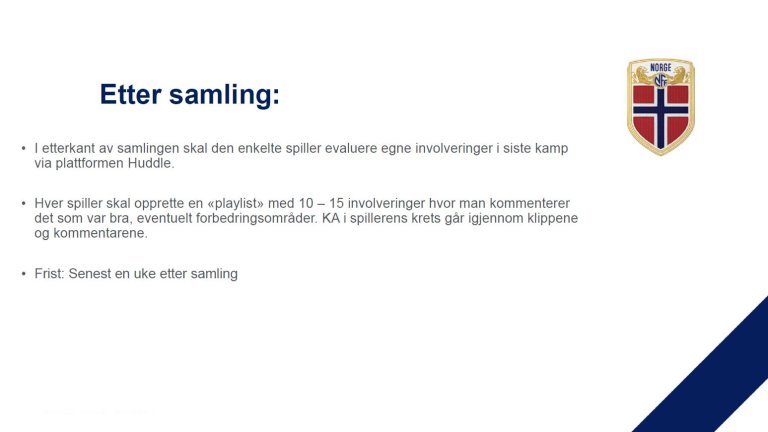 Etter samling:

NORGE

NFF

• I etterkant av samlingen skal den enkelte spiller evaluere egne involveringer i siste kamp via plattformen Huddle.

• Hver spiller skal opprette en «playlist» med 10 – 15 involveringer hvor man kommenterer det som var bra, eventuelt forbedringsområder. KA i spillerens krets går igjennom klippene og kommentarene.

• Frist: Senest en uke etter samling